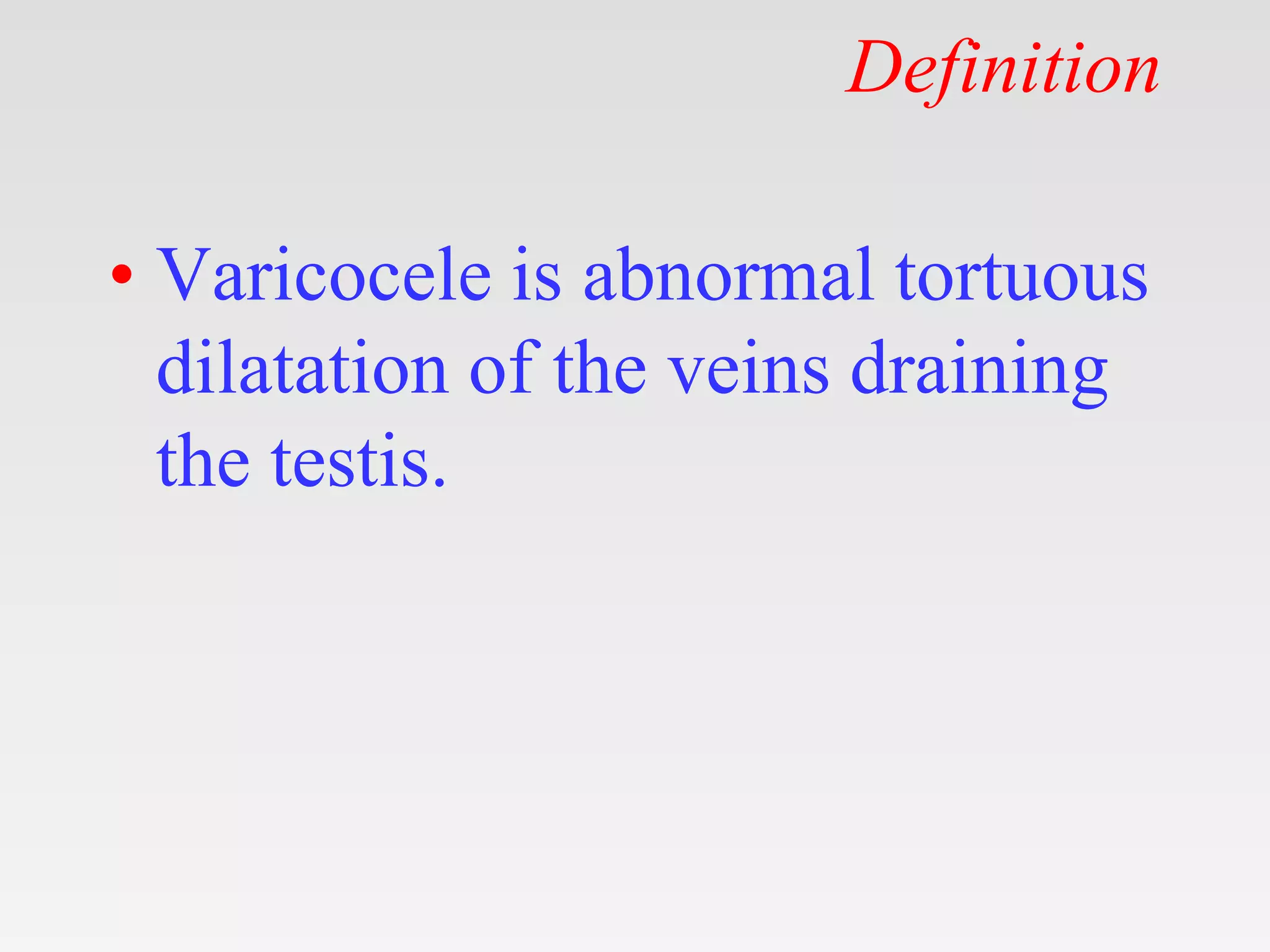 Definition

• Varicocele is abnormal tortuous dilatation of the veins draining the testis.